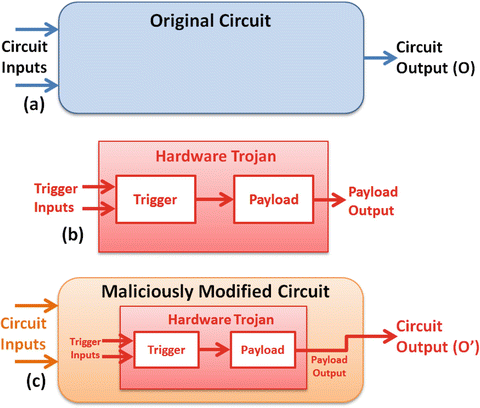 Original Circuit

Circuit Inputs

Circuit Output (O)

(a)

Hardware Trojan

Trigger Inputs

Trigger

Payload

Payload Output

(b)

Maliciously Modified Circuit

Circuit Inputs

Hardware Trojan

Trigger Inputs

Trigger

Payload

Payload Output

Circuit Output (O')

(c)